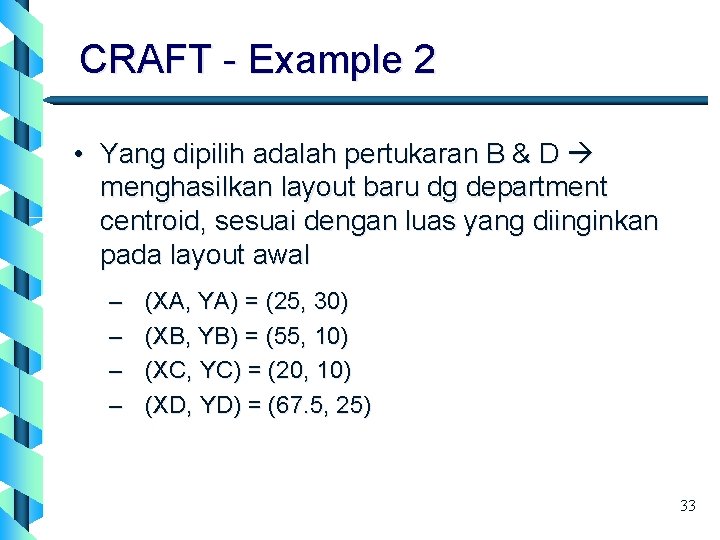 CRAFT - Example 2

• Yang dipilih adalah pertukaran B & D → menghasilkan layout baru dg department centroid, sesuai dengan luas yang diinginkan pada layout awal

– (XA, YA) = (25, 30)
– (XB, YB) = (55, 10)
– (XC, YC) = (20, 10)
– (XD, YD) = (67.5, 25)

33